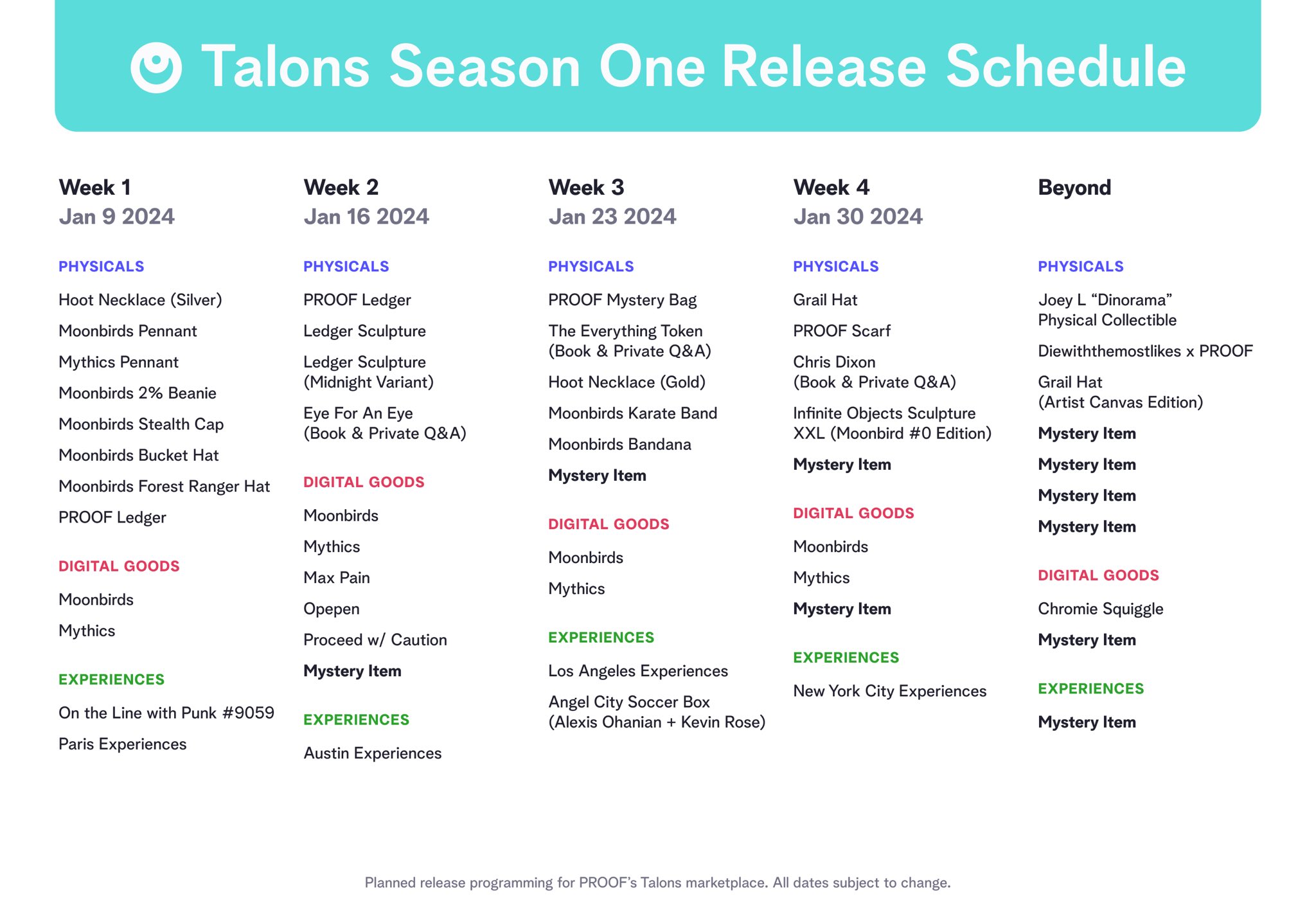 Talons Season One Release Schedule

Week 1
Jan 9 2024

PHYSICALS

Hoot Necklace (Silver)

Moonbirds Pennant

Mythics Pennant

Moonbirds 2% Beanie

Moonbirds Stealth Cap

Moonbirds Bucket Hat

Moonbirds Forest Ranger Hat

PROOF Ledger

DIGITAL GOODS

Moonbirds

Mythics

EXPERIENCES

On the Line with Punk #9059

Paris Experiences

Week 2
Jan 16 2024

PHYSICALS

PROOF Ledger

Ledger Sculpture

Ledger Sculpture (Midnight Variant)

Eye For An Eye (Book & Private Q&A)

DIGITAL GOODS

Moonbirds

Mythics

Max Pain

Opepen

Proceed w/ Caution

Mystery Item

EXPERIENCES

Austin Experiences

Week 3
Jan 23 2024

PHYSICALS

PROOF Mystery Bag

The Everything Token (Book & Private Q&A)

Hoot Necklace (Gold)

Moonbirds Karate Band

Moonbirds Bandana

Mystery Item

DIGITAL GOODS

Moonbirds

Mythics

EXPERIENCES

Los Angeles Experiences

Angel City Soccer Box (Alexis Ohanian + Kevin Rose)

Week 4
Jan 30 2024

PHYSICALS

Grail Hat

PROOF Scarf

Chris Dixon (Book & Private Q&A)

Infinite Objects Sculpture XXL (Moonbird #0 Edition)

Mystery Item

DIGITAL GOODS

Moonbirds

Mythics

Mystery Item

EXPERIENCES

New York City Experiences

Beyond

PHYSICALS

Joey L “Dinorama” Physical Collectible

Diewiththemostlikes x PROOF

Grail Hat (Artist Canvas Edition)

Mystery Item

Mystery Item

Mystery Item

Mystery Item

DIGITAL GOODS

Chromie Squiggle

Mystery Item

EXPERIENCES

Mystery Item

Planned release programming for PROOF’s Talons marketplace. All dates subject to change.